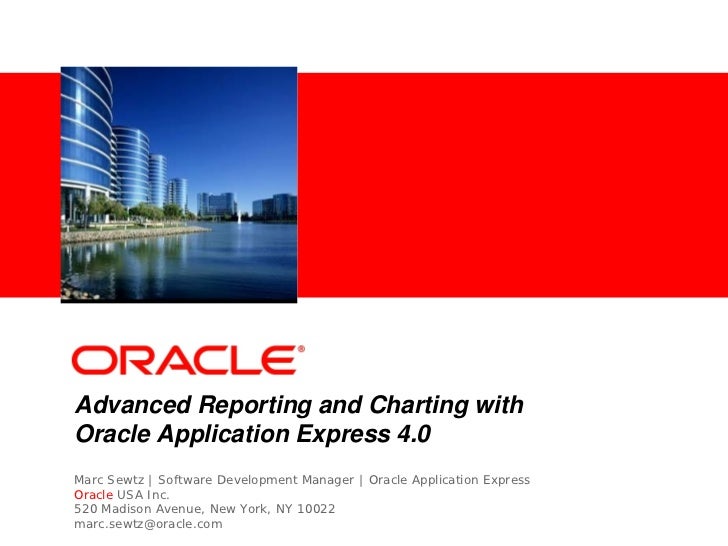 ORACLE®

Advanced Reporting and Charting with Oracle Application Express 4.0

Marc Sewtz | Software Development Manager | Oracle Application Express
Oracle USA Inc.
520 Madison Avenue, New York, NY 10022
marc.sewtz@oracle.com